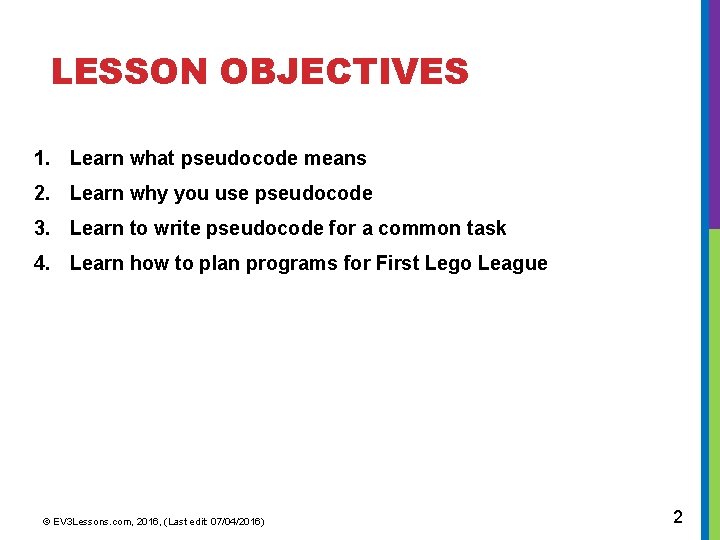 LESSON OBJECTIVES

1. Learn what pseudocode means
2. Learn why you use pseudocode
3. Learn to write pseudocode for a common task
4. Learn how to plan programs for First Lego League

© EV3Lessons.com, 2016, (Last edit 07/04/2016)

2